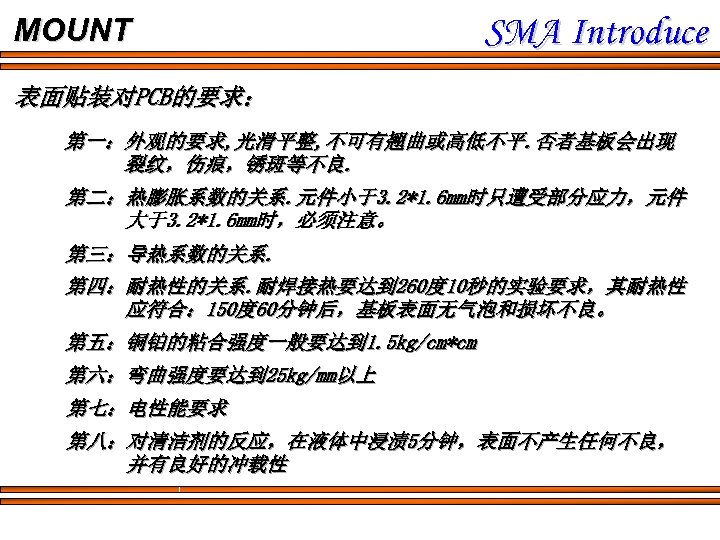 MOUNT

SMA Introduce

表面贴装对PCB的要求：

第一：外观的要求,光滑平整,不可有翘曲或高低不平.否者基板会出现裂纹，伤痕，锈斑等不良.

第二：热膨胀系数的关系.元件小于3.2*1.6mm时只遭受部分应力，元件大于3.2*1.6mm时，必须注意。

第三：导热系数的关系.

第四：耐热性的关系.耐焊接热要达到260度10秒的实验要求，其耐热性应符合：150度60分钟后，基板表面无气泡和损坏不良。

第五：铜铂的粘合强度一般要达到1.5kg/cm*cm

第六：弯曲强度要达到25kg/mm以上

第七：电性能要求

第八：对清洁剂的反应，在液体中浸渍5分钟，表面不产生任何不良，并有良好的冲载性